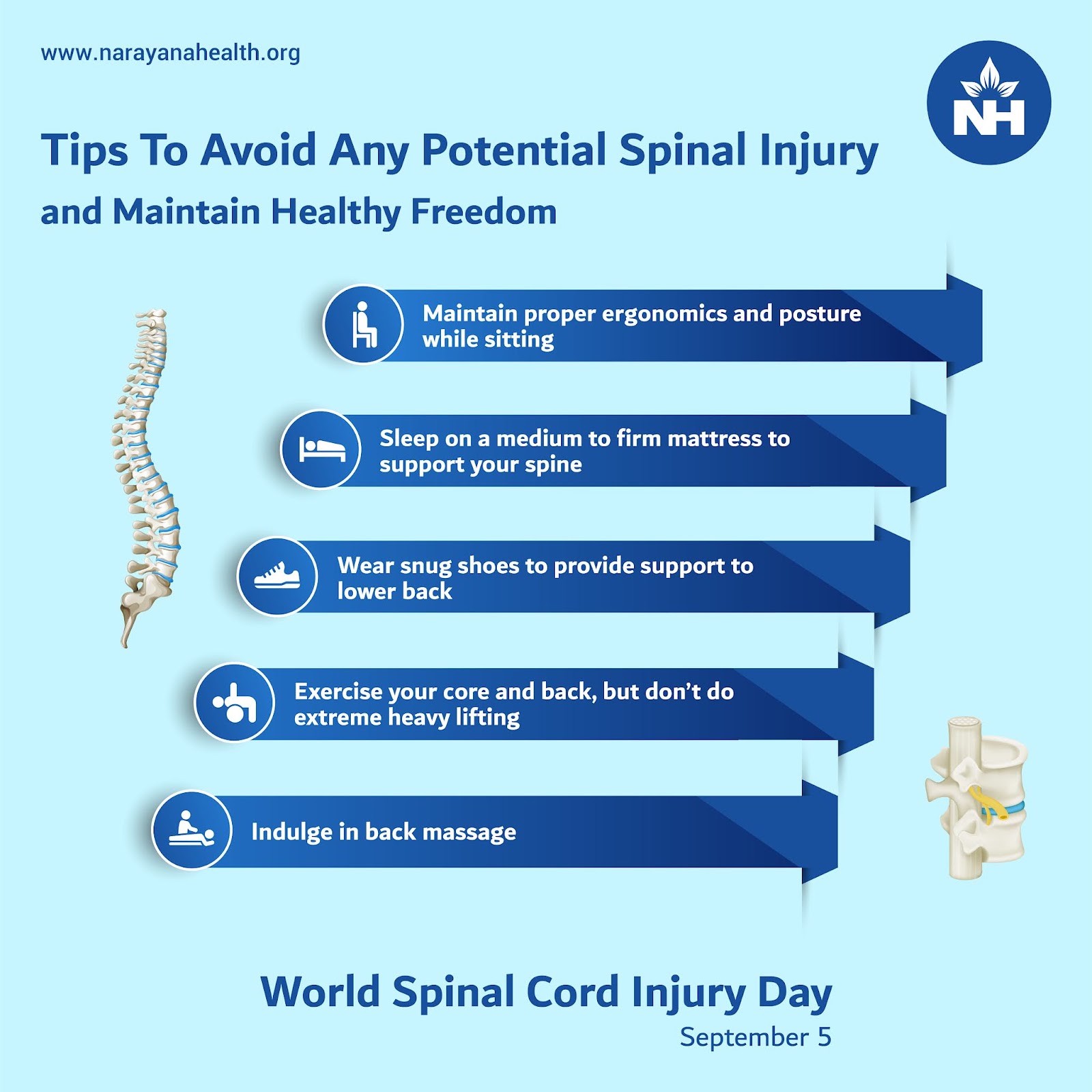 www.narayanahealth.org

NH

Tips To Avoid Any Potential Spinal Injury and Maintain Healthy Freedom

Maintain proper ergonomics and posture while sitting

Sleep on a medium to firm mattress to support your spine

Wear snug shoes to provide support to lower back

Exercise your core and back, but don't do extreme heavy lifting

Indulge in back massage

World Spinal Cord Injury Day
September 5